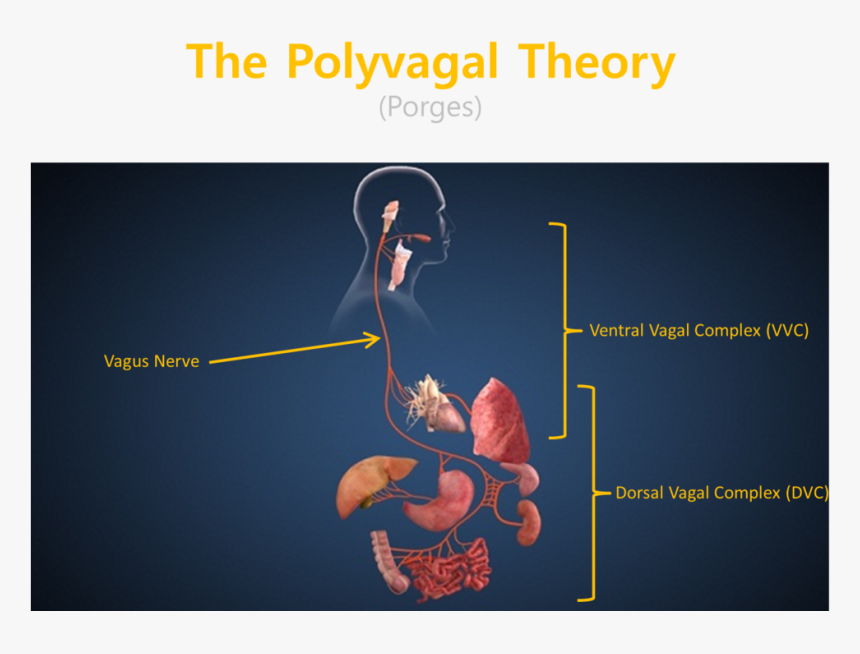 The Polyvagal Theory

(Porges)

Vagus Nerve

Ventral Vagal Complex (VVC)

Dorsal Vagal Complex (DVC)